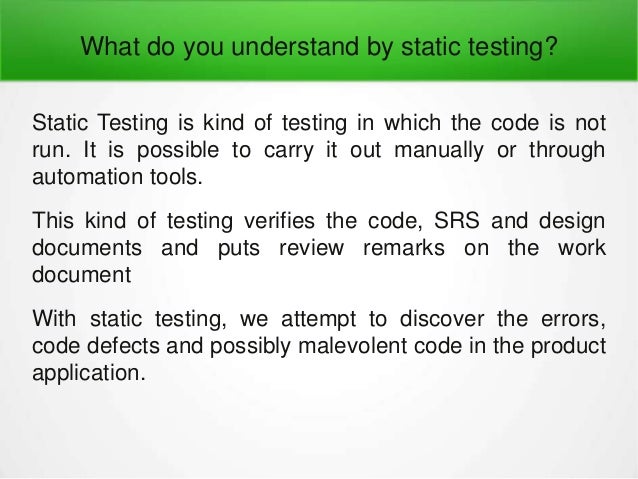 What do you understand by static testing?

Static Testing is kind of testing in which the code is not run. It is possible to carry it out manually or through automation tools.

This kind of testing verifies the code, SRS and design documents and puts review remarks on the work document

With static testing, we attempt to discover the errors, code defects and possibly malevolent code in the product application.